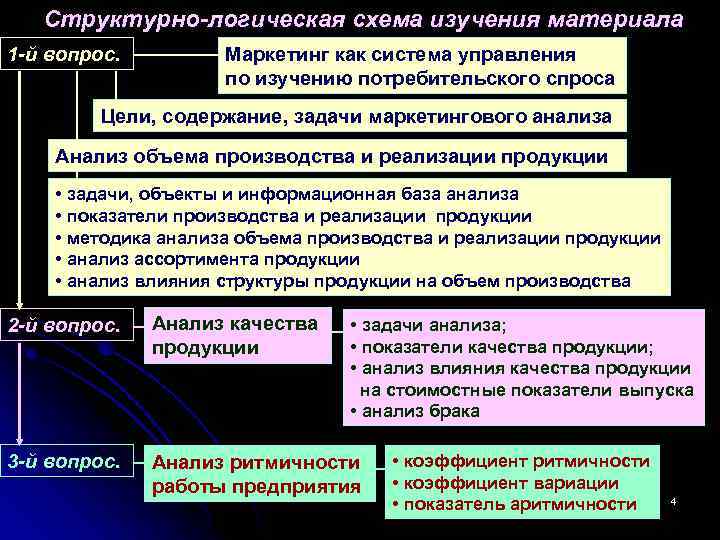 Структурно-логическая схема изучения материала

1-й вопрос.

Маркетинг как система управления по изучению потребительского спроса

Цели, содержание, задачи маркетингового анализа

Анализ объема производства и реализации продукции

• задачи, объекты и информационная база анализа
• показатели производства и реализации продукции
• методика анализа объема производства и реализации продукции
• анализ ассортимента продукции
• анализ влияния структуры продукции на объем производства

2-й вопрос.

Анализ качества продукции

• задачи анализа;
• показатели качества продукции;
• анализ влияния качества продукции на стоимостные показатели выпуска
• анализ брака

3-й вопрос.

Анализ ритмичности работы предприятия

• коэффициент ритмичности
• коэффициент вариации
• показатель аритмичности

4